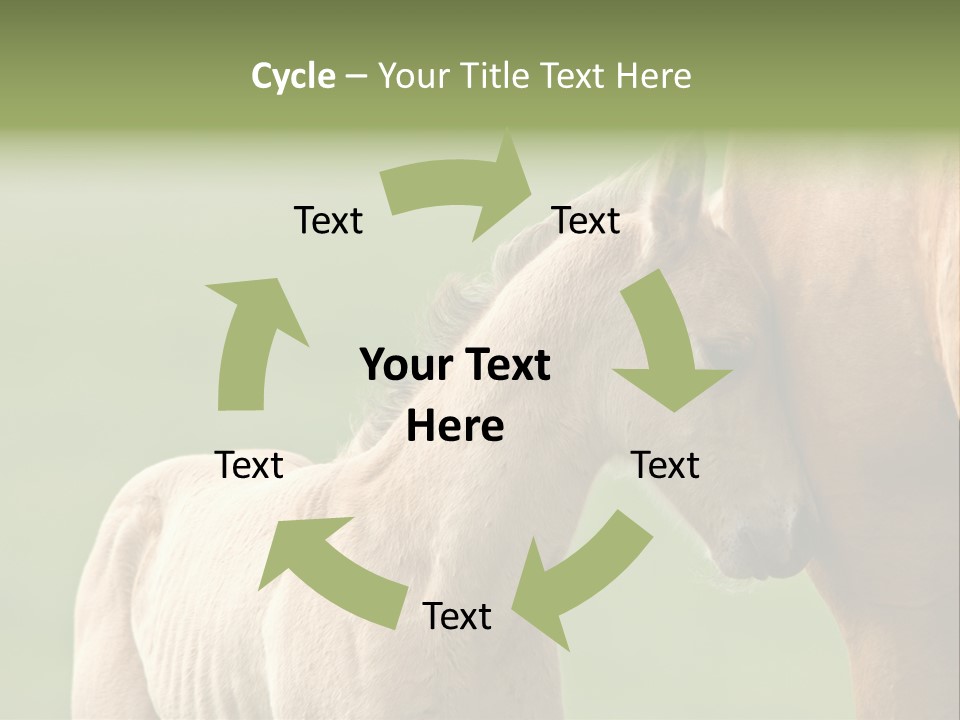 Cycle – Your Title Text Here

Text

Text

Your Text Here

Text

Text

Text